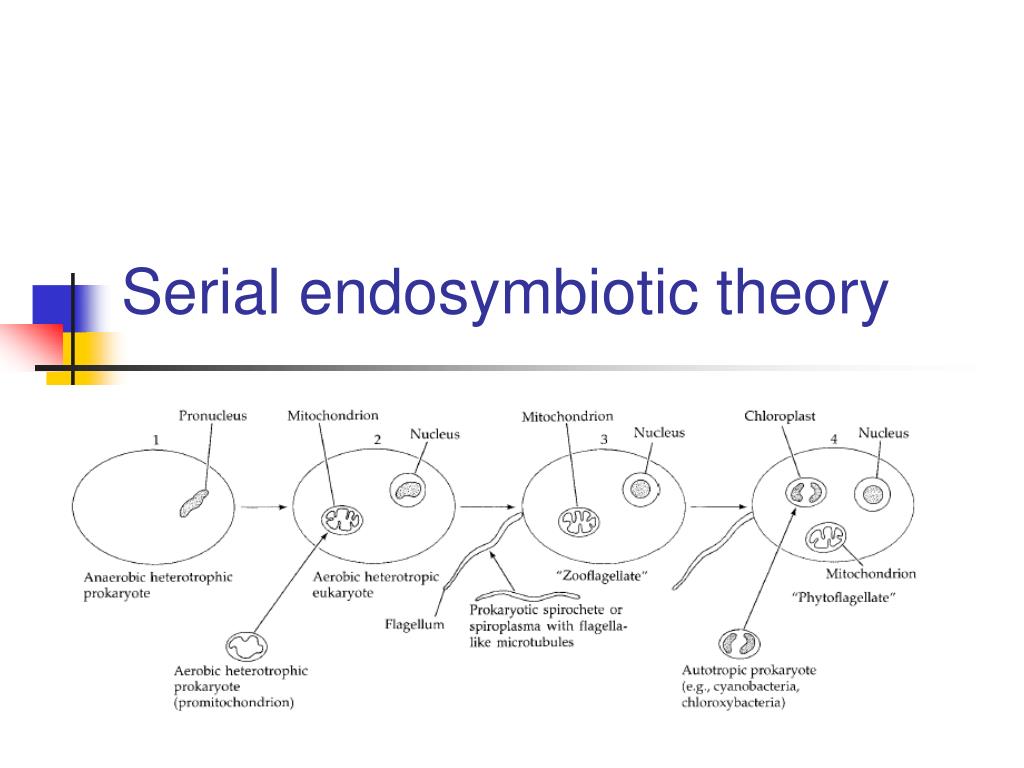 Serial endosymbiotic theory

Pronucleus
1
Anaerobic heterotrophic prokaryote

Mitochondrion
2
Nucleus
Aerobic heterotropic eukaryote

Aerobic heterotrophic prokaryote (promitochondrion)

Mitochondrion
3
Nucleus
"Zooflagellate"

Flagellum
Prokaryotic spirochete or spiroplasma with flagella-like microtubules

Chloroplast
4
Nucleus
Mitochondrion
"Phytoflagellate"

Autotropic prokaryote (e.g., cyanobacteria, chloroxybacteria)